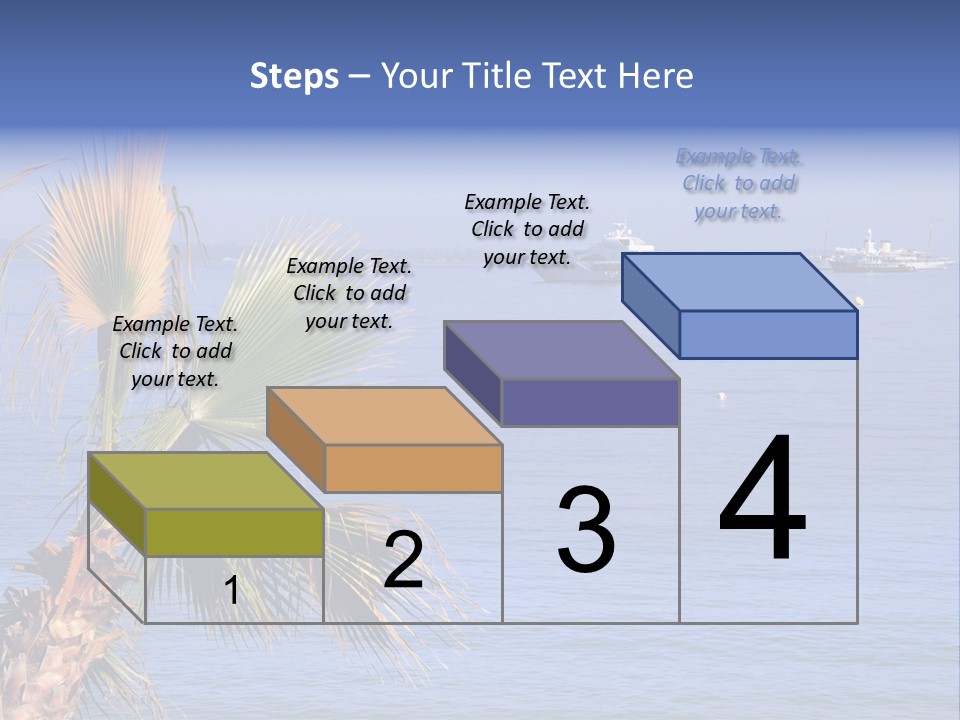 Steps – Your Title Text Here

Example Text. Click to add your text.

Example Text. Click to add your text.

Example Text. Click to add your text.

Example Text. Click to add your text.

1

2

3

4